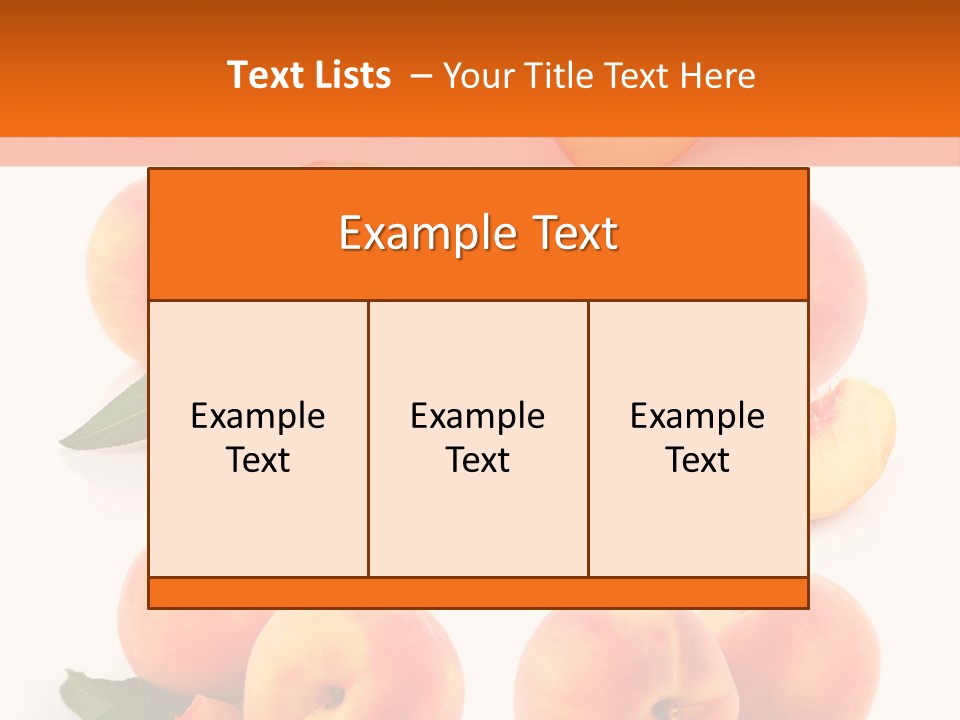 Text Lists – Your Title Text Here

Example Text

Example Text

Example Text

Example Text